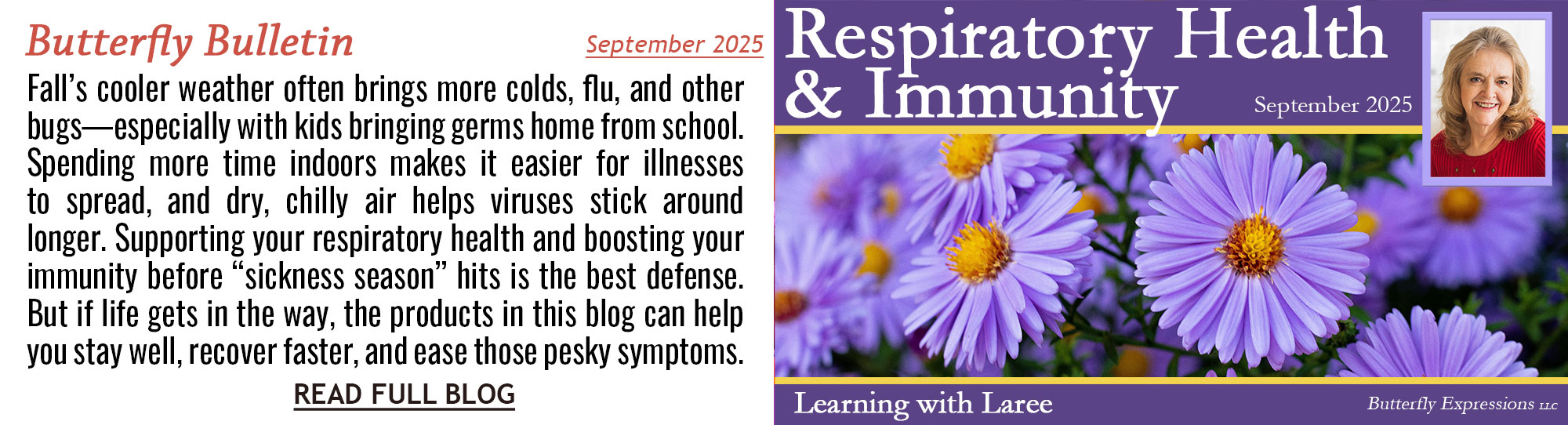 Butterfly Bulletin

September 2025

Fall's cooler weather often brings more colds, flu, and other bugs—especially with kids bringing germs home from school. Spending more time indoors makes it easier for illnesses to spread, and dry, chilly air helps viruses stick around longer. Supporting your respiratory health and boosting your immunity before "sickness season" hits is the best defense. But if life gets in the way, the products in this blog can help you stay well, recover faster, and ease those pesky symptoms.

READ FULL BLOG

Respiratory Health & Immunity

September 2025

Learning with Laree

Butterfly Expressions LLC